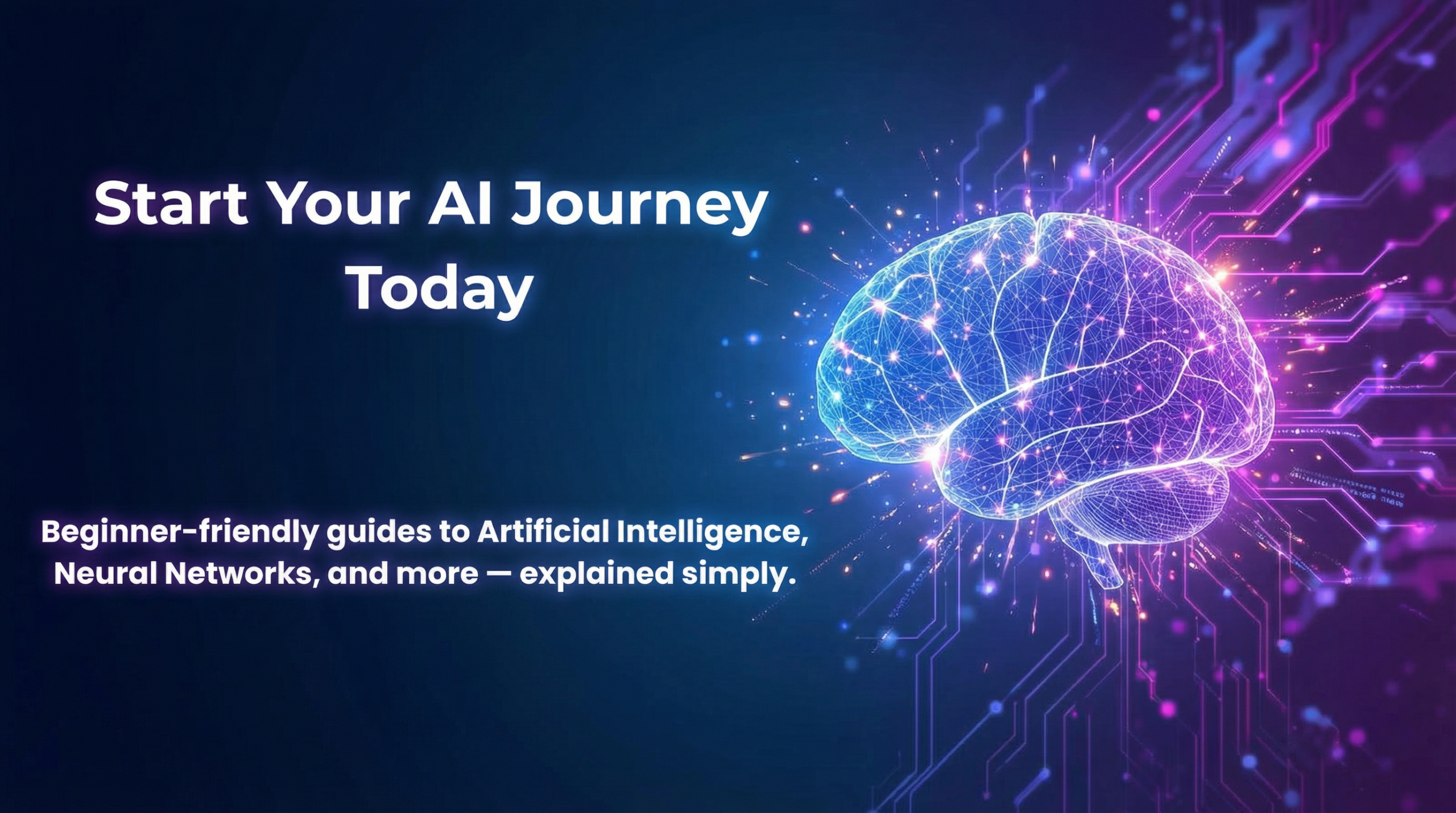 Start Your AI Journey Today

Beginner-friendly guides to Artificial Intelligence, Neural Networks, and more — explained simply.